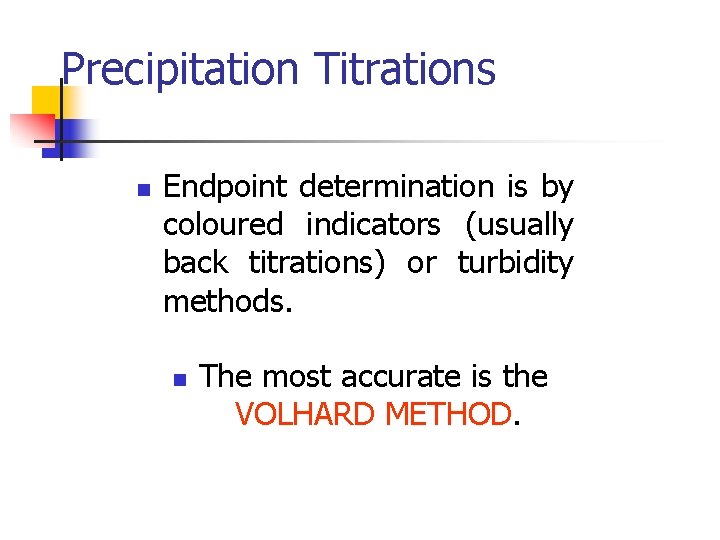 Precipitation Titrations

Endpoint determination is by coloured indicators (usually back titrations) or turbidity methods.

The most accurate is the VOLHARD METHOD.